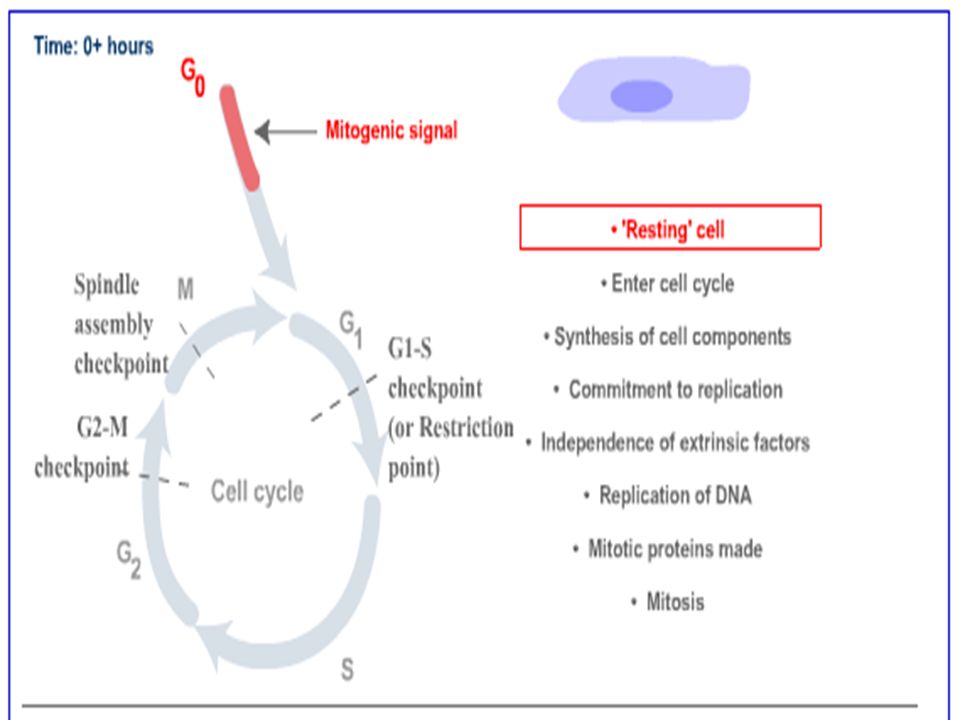 Time: 0+ hours

$G_0$

Mitogenic signal

Spindle assembly checkpoint

M

$G_1$

G1-S checkpoint (or Restriction point)

G2-M checkpoint

Cell cycle

$G_2$

S

• 'Resting' cell

• Enter cell cycle

• Synthesis of cell components

• Commitment to replication

• Independence of extrinsic factors

• Replication of DNA

• Mitotic proteins made

• Mitosis